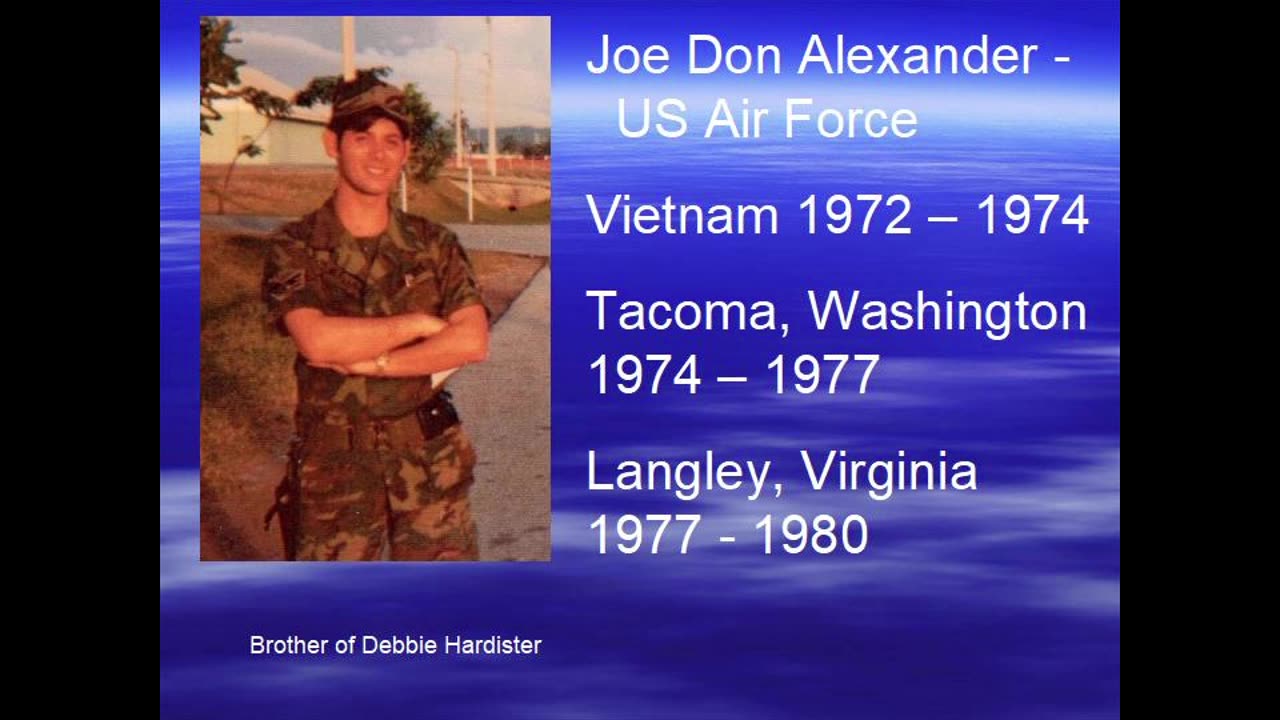 Joe Don Alexander - US Air Force

Vietnam 1972 – 1974

Tacoma, Washington 1974 – 1977

Langley, Virginia 1977 - 1980

Brother of Debbie Hardister